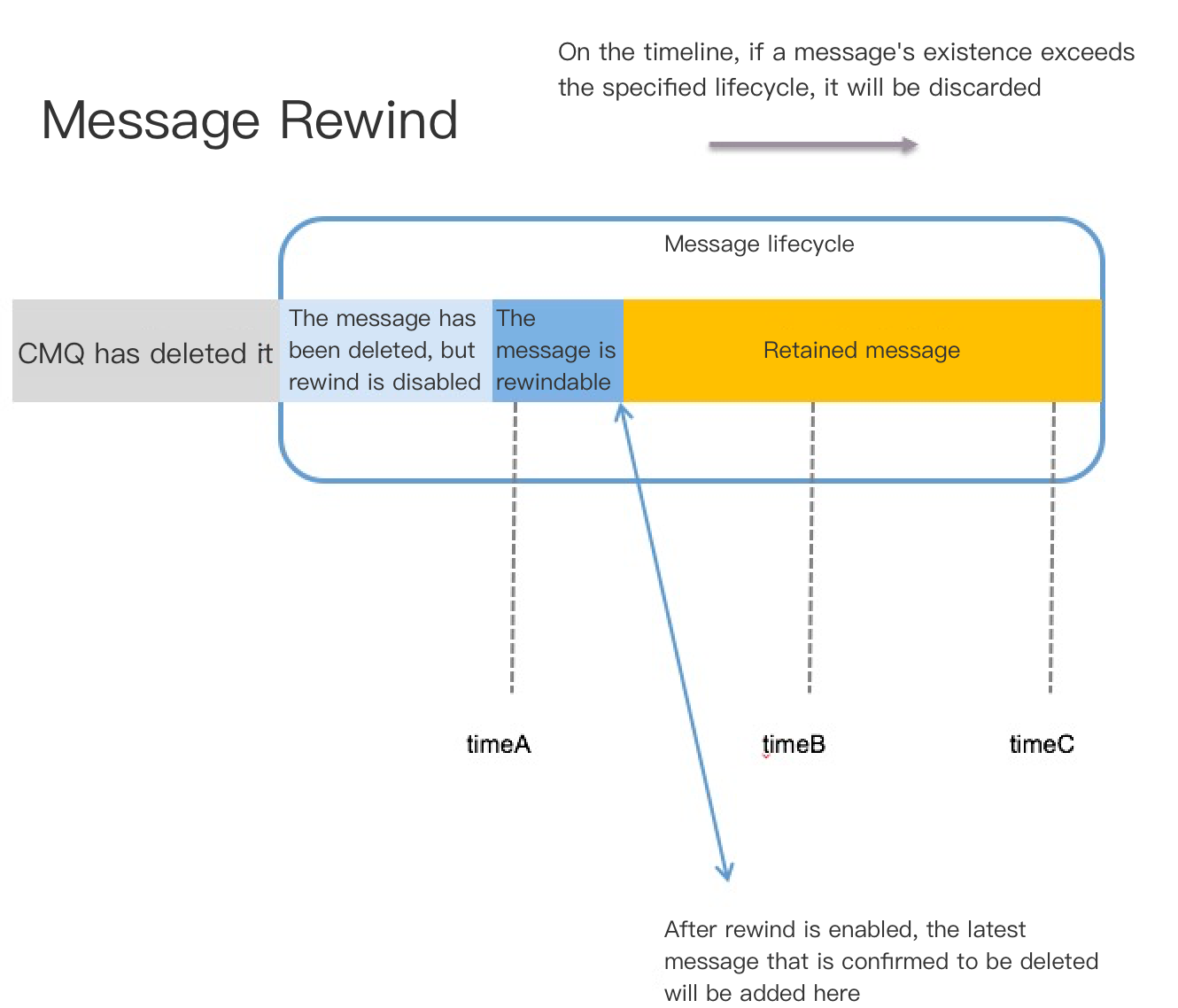 Message Rewind

On the timeline, if a message's existence exceeds the specified lifecycle, it will be discarded

Message lifecycle

CMQ has deleted it

The message has been deleted, but rewind is disabled

The message is rewindable

Retained message

timeA

timeB

timeC

After rewind is enabled, the latest message that is confirmed to be deleted will be added here